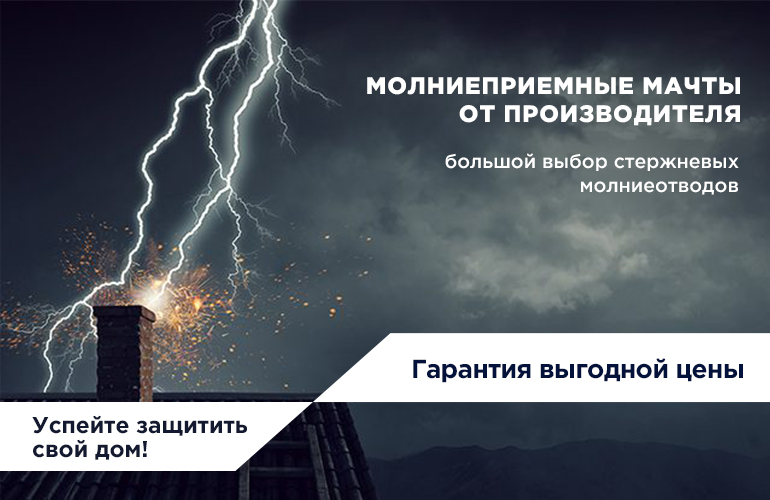 МОЛНИЕПРИЕМНЫЕ МАЧТЫ ОТ ПРОИЗВОДИТЕЛЯ

большой выбор стержневых молниеотводов

Гарантия выгодной цены

Успейте защитить свой дом!